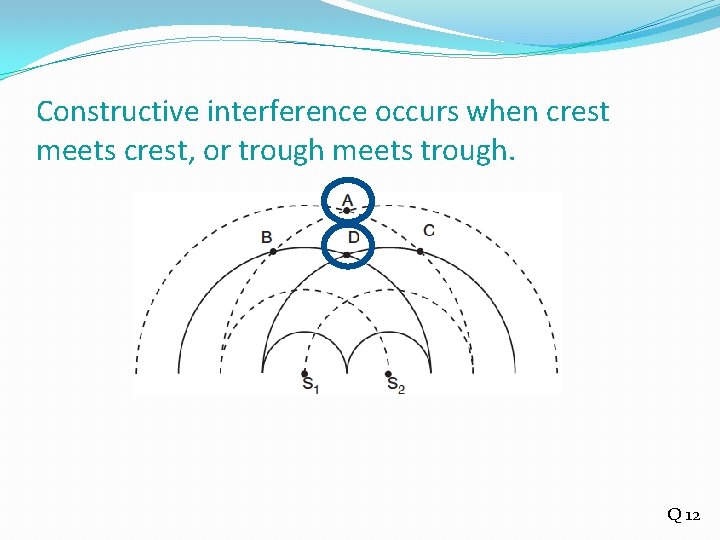 Constructive interference occurs when crest meets crest, or trough meets trough.

A
B
D
C
$S_1$
$S_2$

Q 12